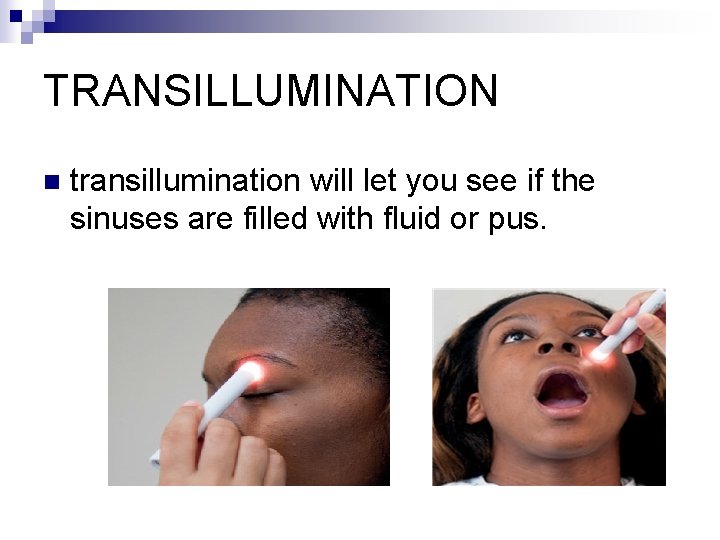 TRANSILLUMINATION

transillumination will let you see if the sinuses are filled with fluid or pus.